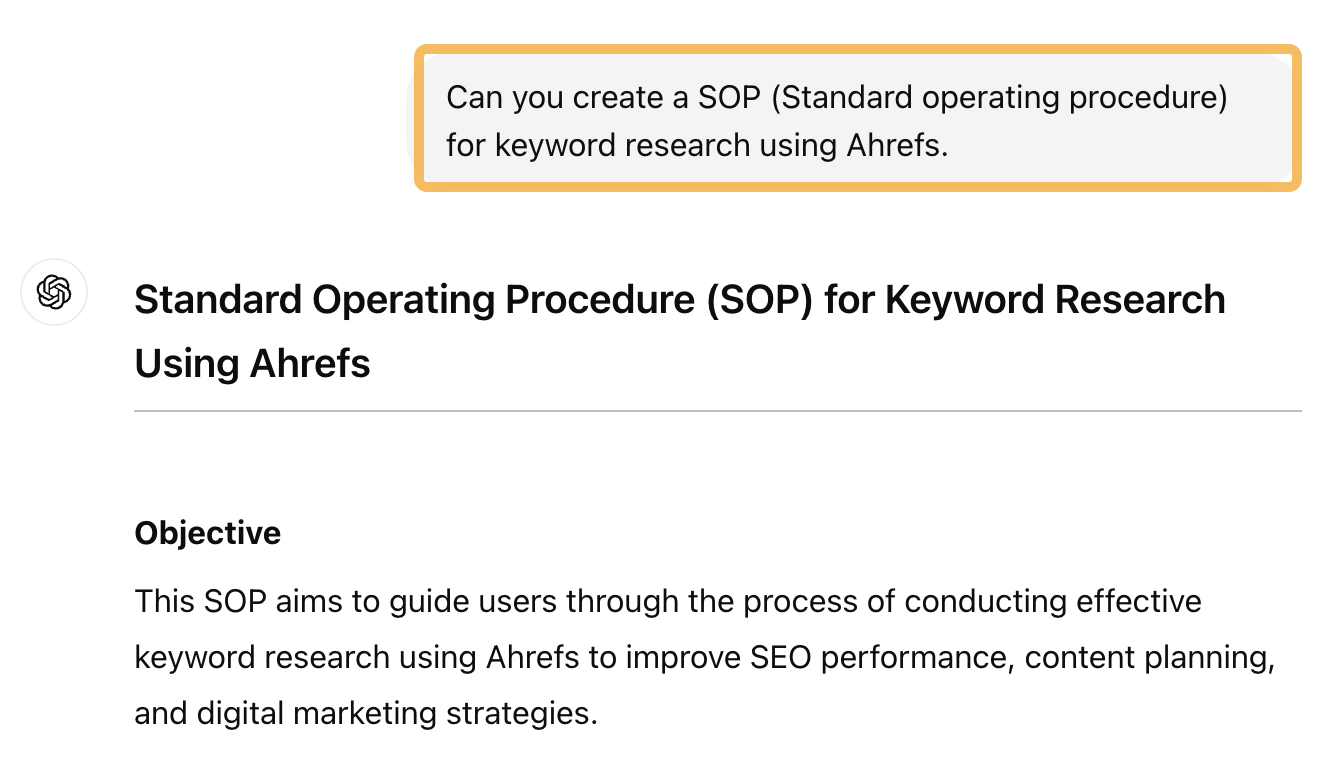 Can you create a SOP (Standard operating procedure) for keyword research using Ahrefs.

Standard Operating Procedure (SOP) for Keyword Research Using Ahrefs

Objective

This SOP aims to guide users through the process of conducting effective keyword research using Ahrefs to improve SEO performance, content planning, and digital marketing strategies.